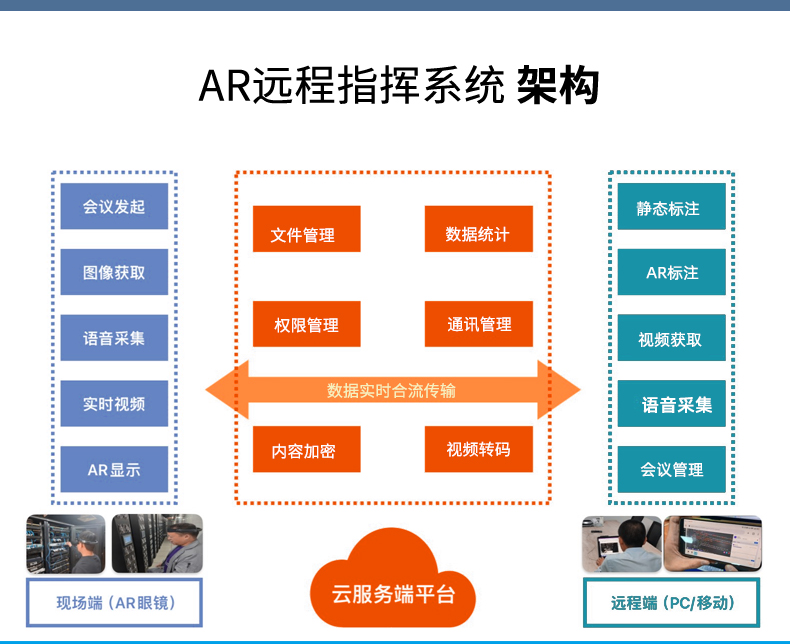 AR远程指挥系统 架构

会议发起

图像获取

语音采集

实时视频

AR显示

现场端（AR眼镜）

文件管理

数据统计

权限管理

通讯管理

数据实时合流传输

内容加密

视频转码

云服务端平台

静态标注

AR标注

视频获取

语音采集

会议管理

远程端（PC/移动）